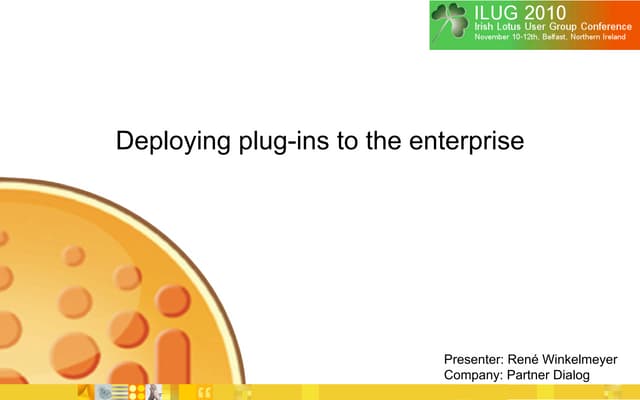 ILUG 2010
Irish Lotus User Group Conference
November 10-12th, Belfast, Northern Ireland

Deploying plug-ins to the enterprise

Presenter: René Winkelmeyer
Company: Partner Dialog